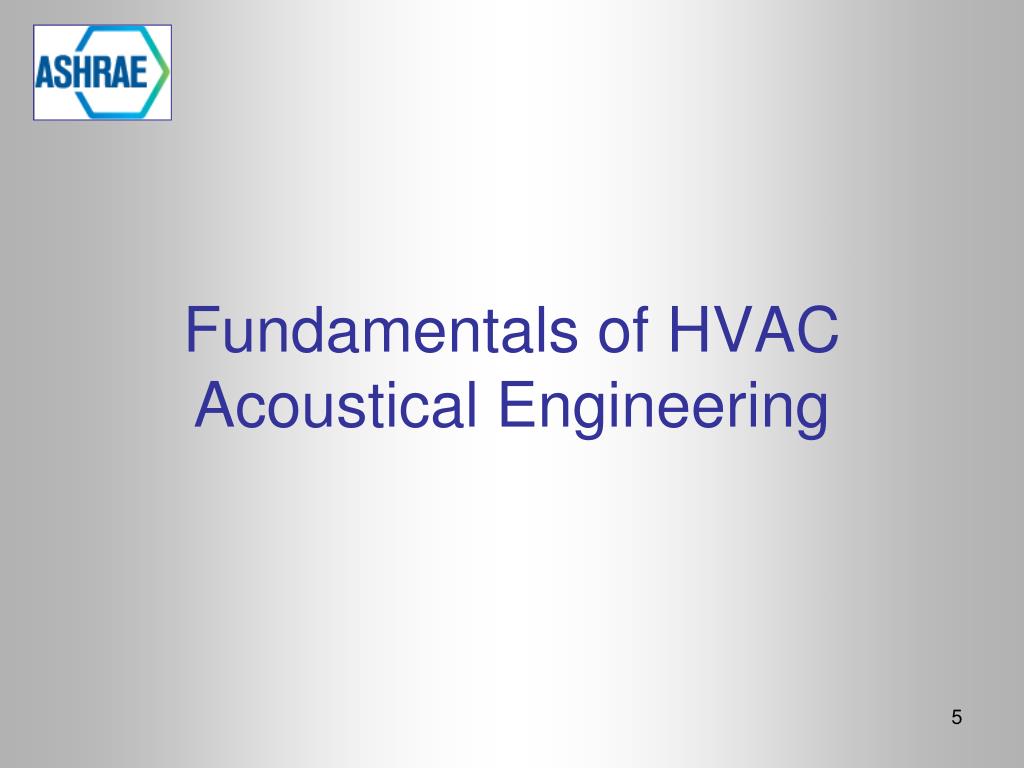 ASHRAE

Fundamentals of HVAC Acoustical Engineering

5